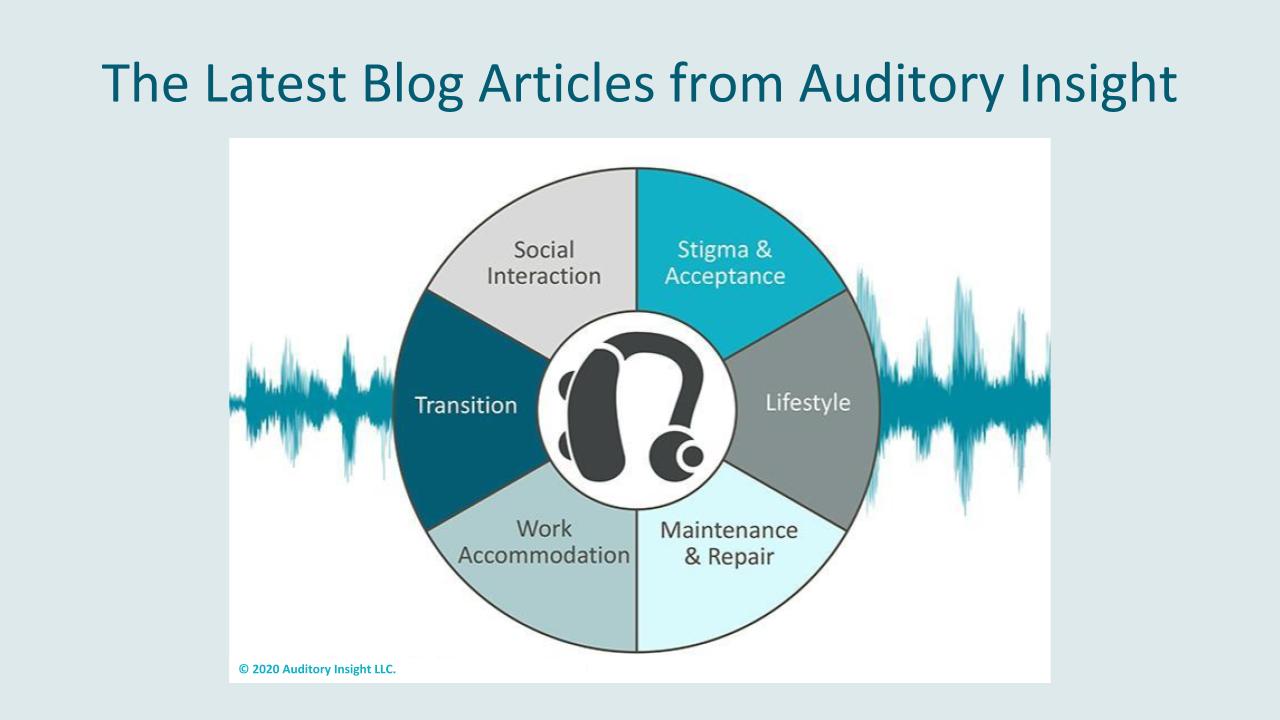 The Latest Blog Articles from Auditory Insight

Social Interaction

Stigma & Acceptance

Transition

Lifestyle

Work Accommodation

Maintenance & Repair

© 2020 Auditory Insight LLC.